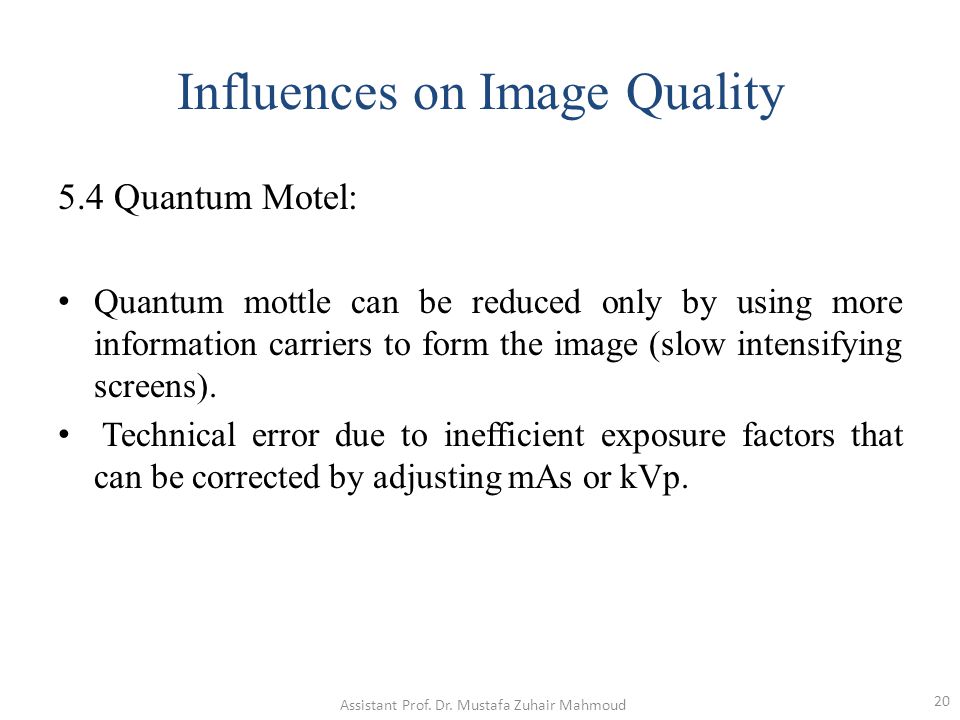 Influences on Image Quality

5.4 Quantum Motel:

• Quantum mottle can be reduced only by using more information carriers to form the image (slow intensifying screens).
• Technical error due to inefficient exposure factors that can be corrected by adjusting mAs or kVp.

Assistant Prof. Dr. Mustafa Zuhair Mahmoud

20